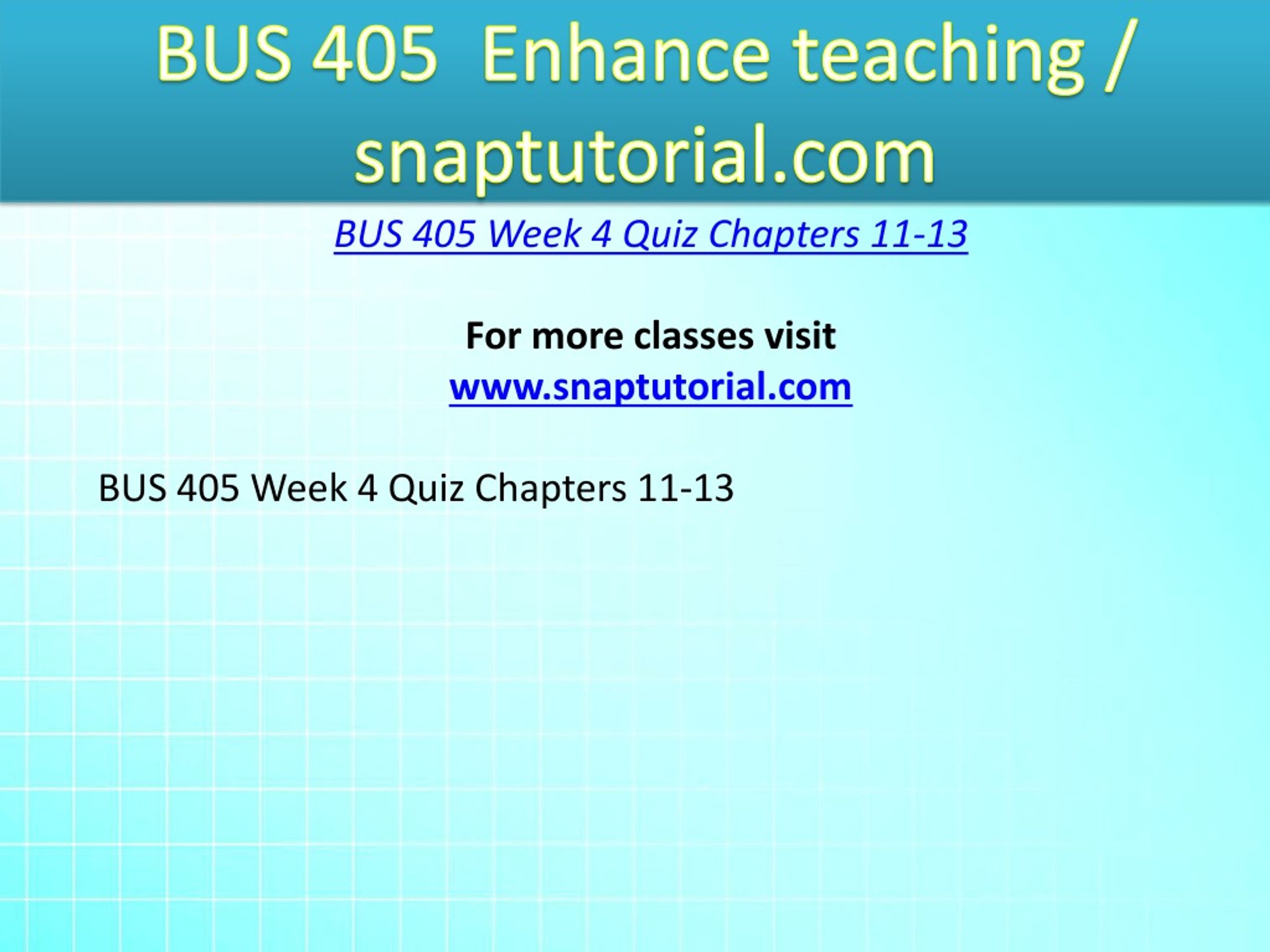 BUS 405 Enhance teaching / snaptutorial.com

BUS 405 Week 4 Quiz Chapters 11-13

For more classes visit
www.snaptutorial.com

BUS 405 Week 4 Quiz Chapters 11-13